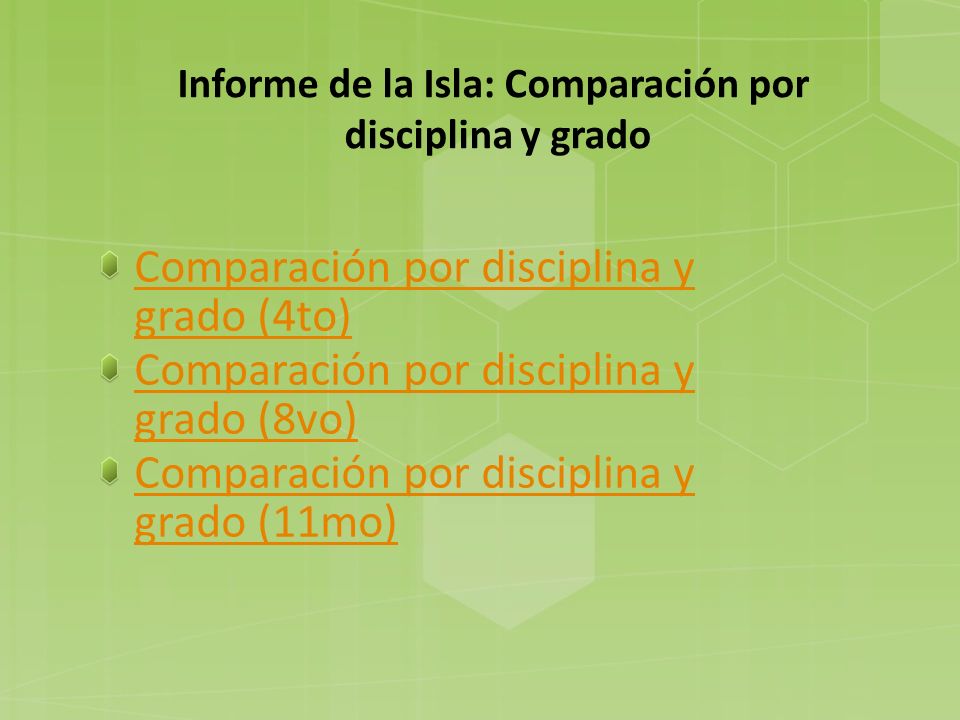 Informe de la Isla: Comparación por disciplina y grado

Comparación por disciplina y grado (4to)
Comparación por disciplina y grado (8vo)
Comparación por disciplina y grado (11mo)